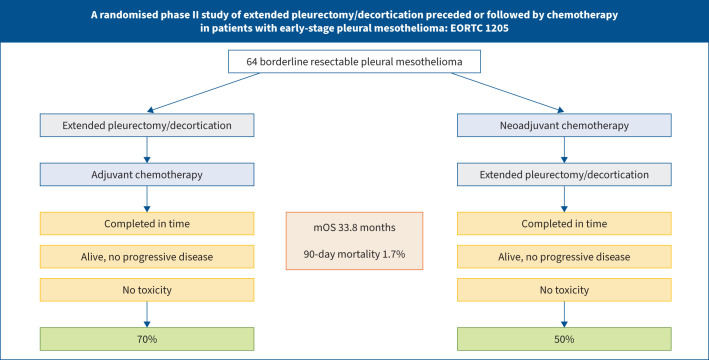 A randomised phase II study of extended pleurectomy/decortication preceded or followed by chemotherapy in patients with early-stage pleural mesothelioma: EORTC 1205

64 borderline resectable pleural mesothelioma

Extended pleurectomy/decortication

Adjuvant chemotherapy

Completed in time

Alive, no progressive disease

No toxicity

70%

mOS 33.8 months

90-day mortality 1.7%

Neoadjuvant chemotherapy

Extended pleurectomy/decortication

Completed in time

Alive, no progressive disease

No toxicity

50%